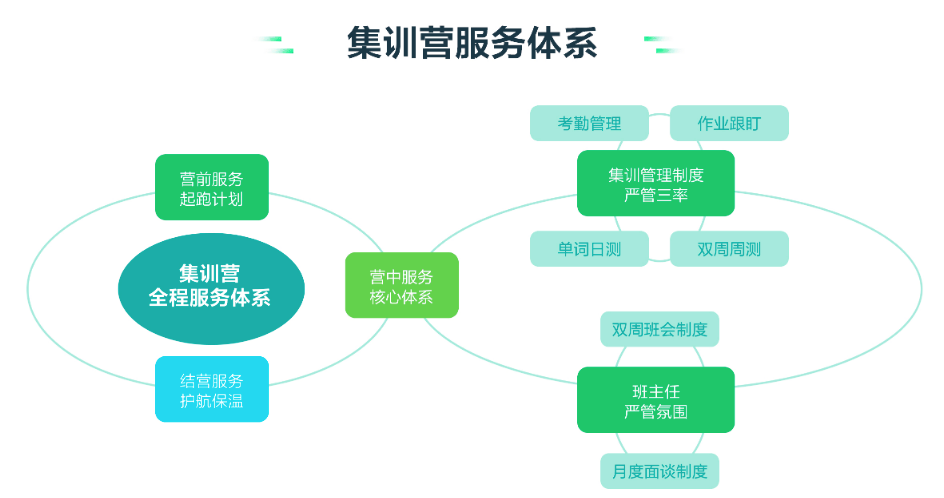 集训营服务体系

营前服务
起跑计划

集训营
全程服务体系

结营服务
护航保温

营中服务
核心体系

考勤管理

作业跟盯

集训管理制度
严管三率

单词日测

双周周测

双周班会制度

班主任
严管氛围

月度面谈制度